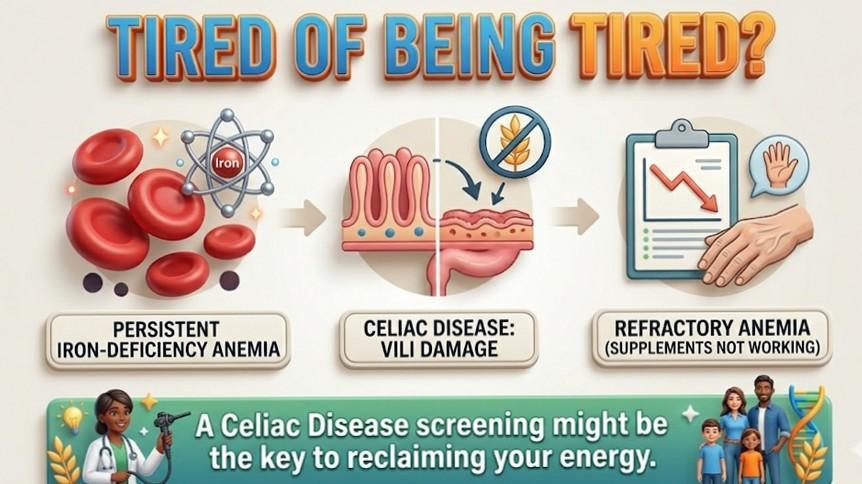 TIRED OF BEING TIRED?

Iron

PERSISTENT IRON-DEFICIENCY ANEMIA

CELIAC DISEASE: VILI DAMAGE

REFRACTORY ANEMIA (SUPPLEMENTS NOT WORKING)

A Celiac Disease screening might be the key to reclaiming your energy.